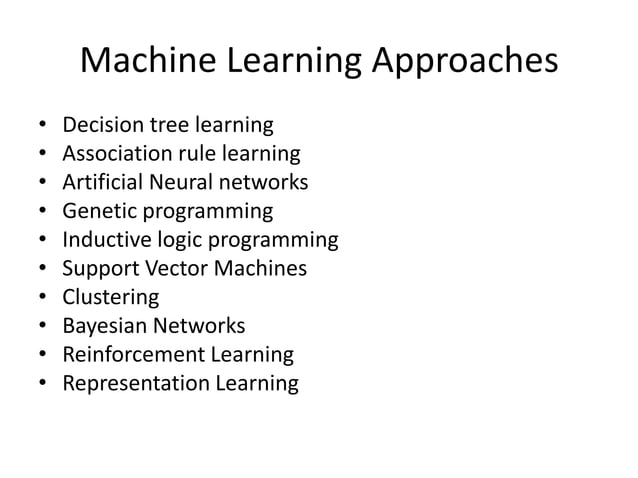 Machine Learning Approaches

• Decision tree learning
• Association rule learning
• Artificial Neural networks
• Genetic programming
• Inductive logic programming
• Support Vector Machines
• Clustering
• Bayesian Networks
• Reinforcement Learning
• Representation Learning